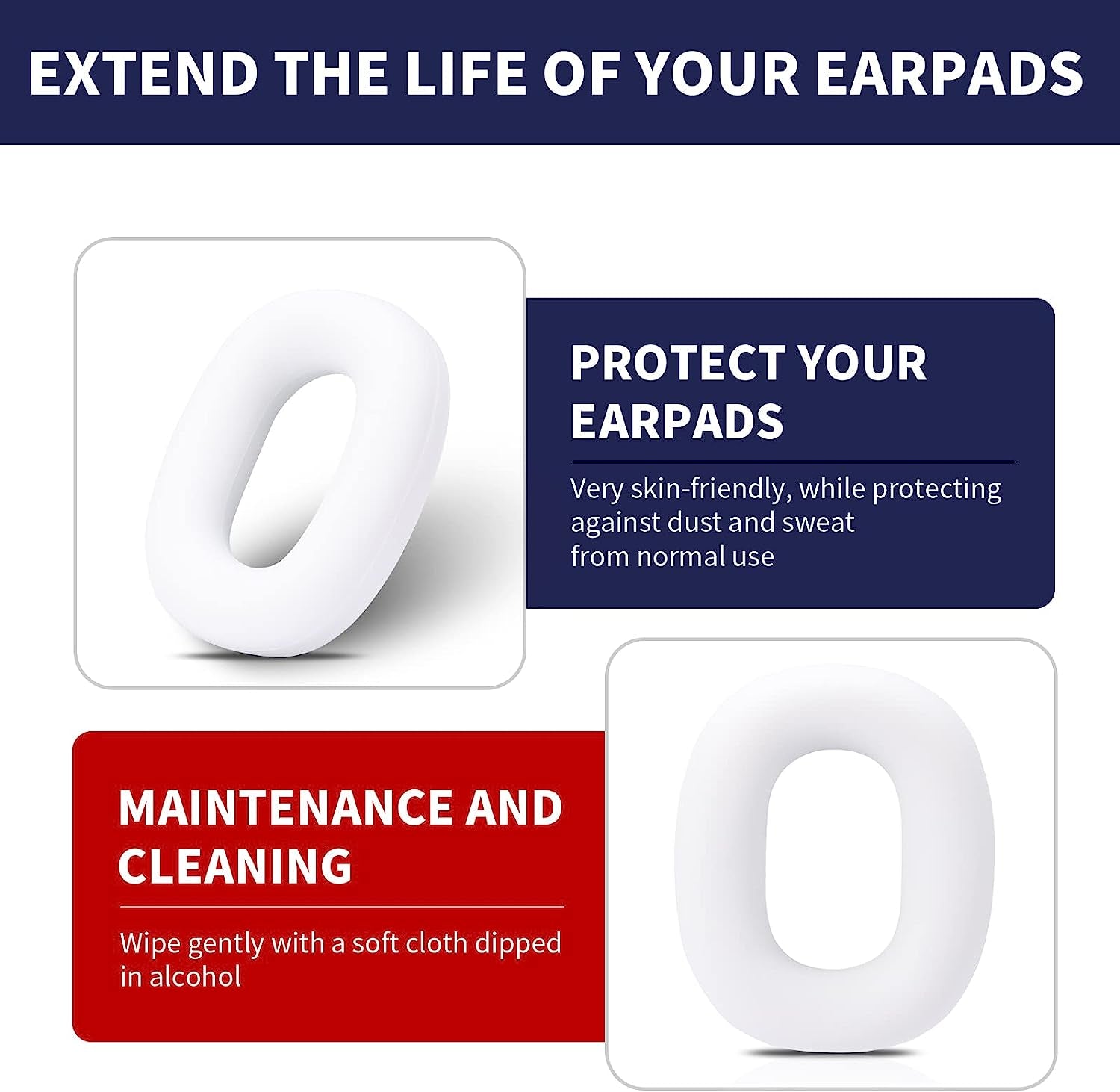 EXTEND THE LIFE OF YOUR EARPADS

PROTECT YOUR EARPADS

Very skin-friendly, while protecting against dust and sweat from normal use

MAINTENANCE AND CLEANING

Wipe gently with a soft cloth dipped in alcohol